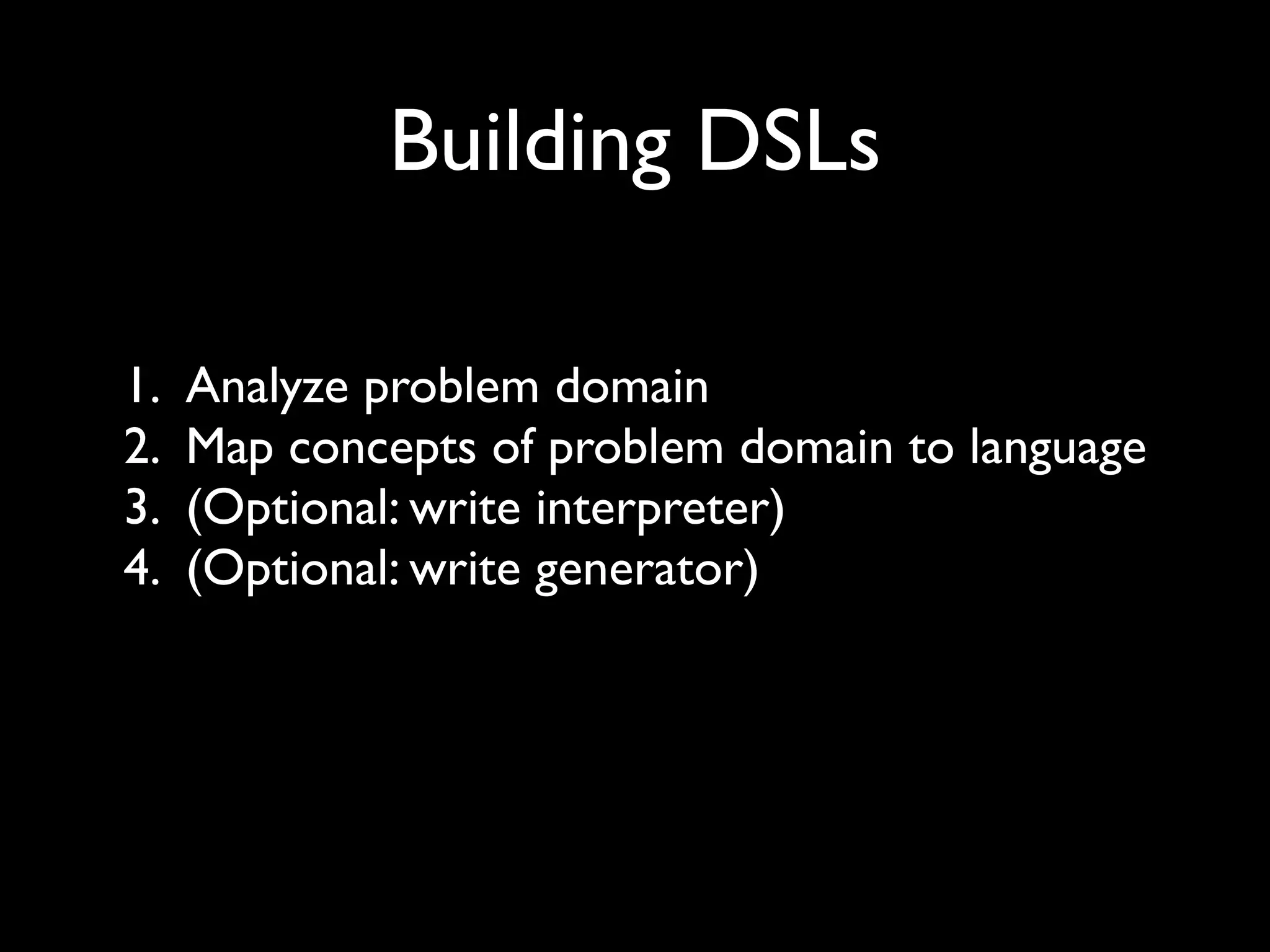 Building DSLs

1. Analyze problem domain
2. Map concepts of problem domain to language
3. (Optional: write interpreter)
4. (Optional: write generator)